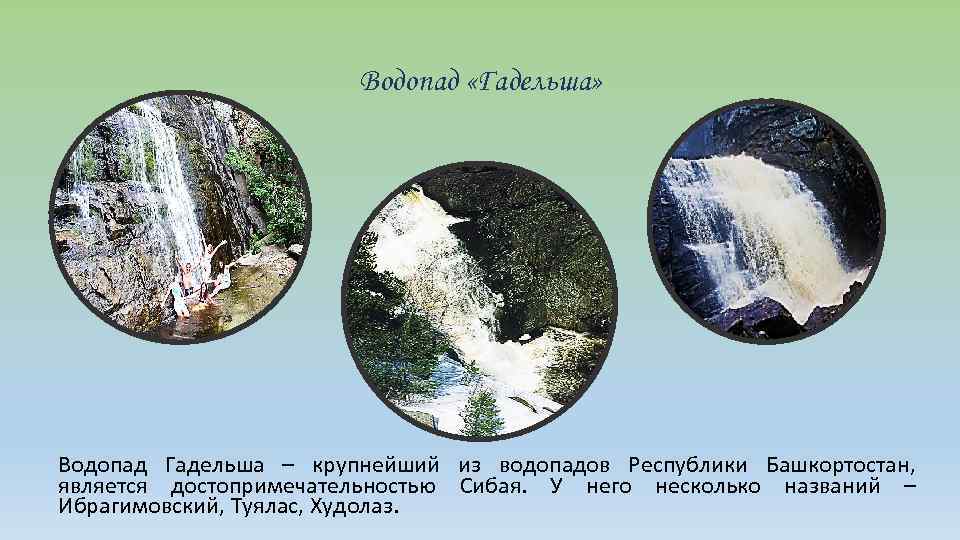 Водопад «Гадельша»

Водопад Гадельша – крупнейший из водопадов Республики Башкортостан, является достопримечательностью Сибая. У него несколько названий – Ибрагимовский, Туялас, Худолаз.